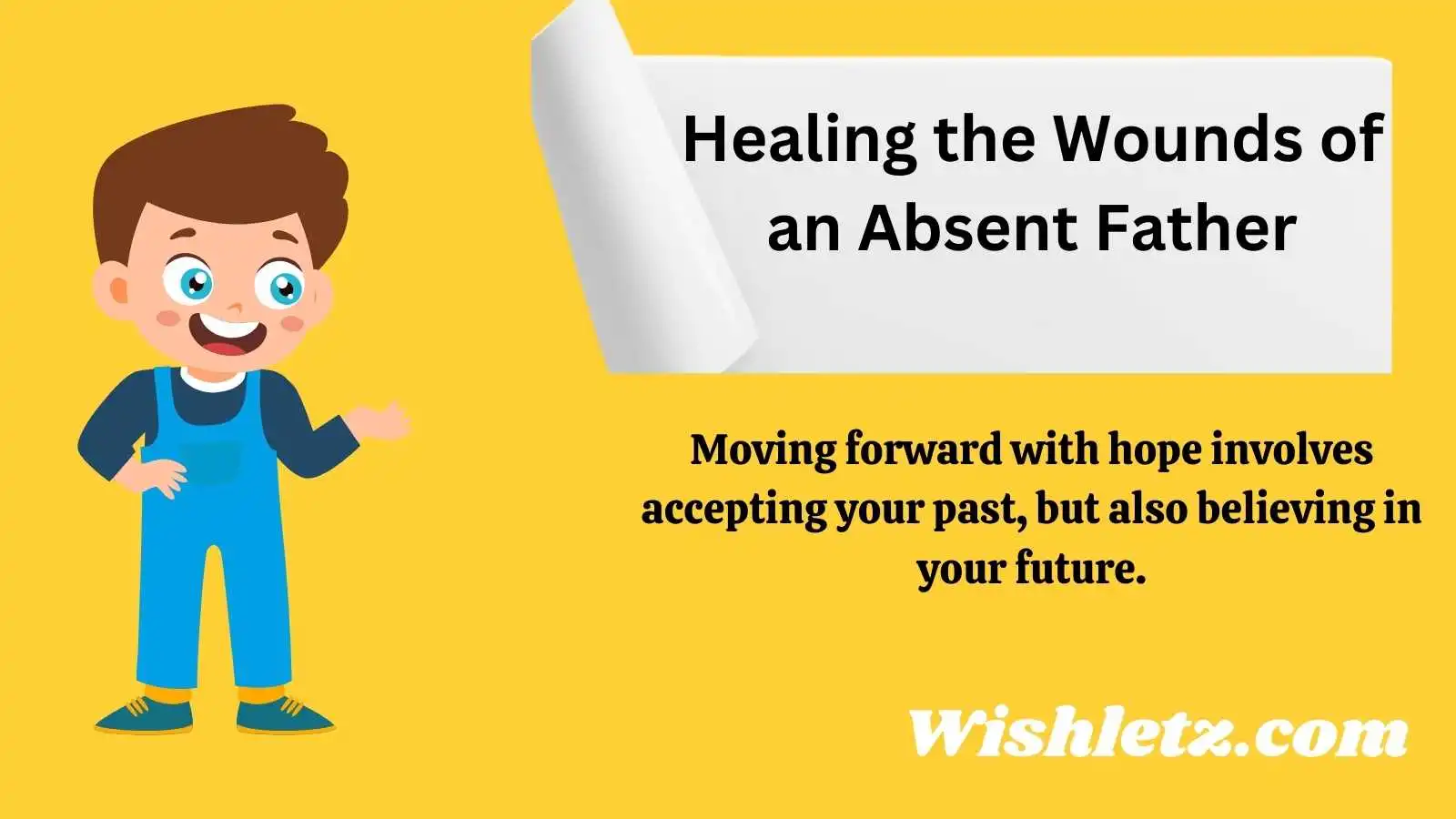 Healing the Wounds of an Absent Father

Moving forward with hope involves accepting your past, but also believing in your future.

Wishletz.com